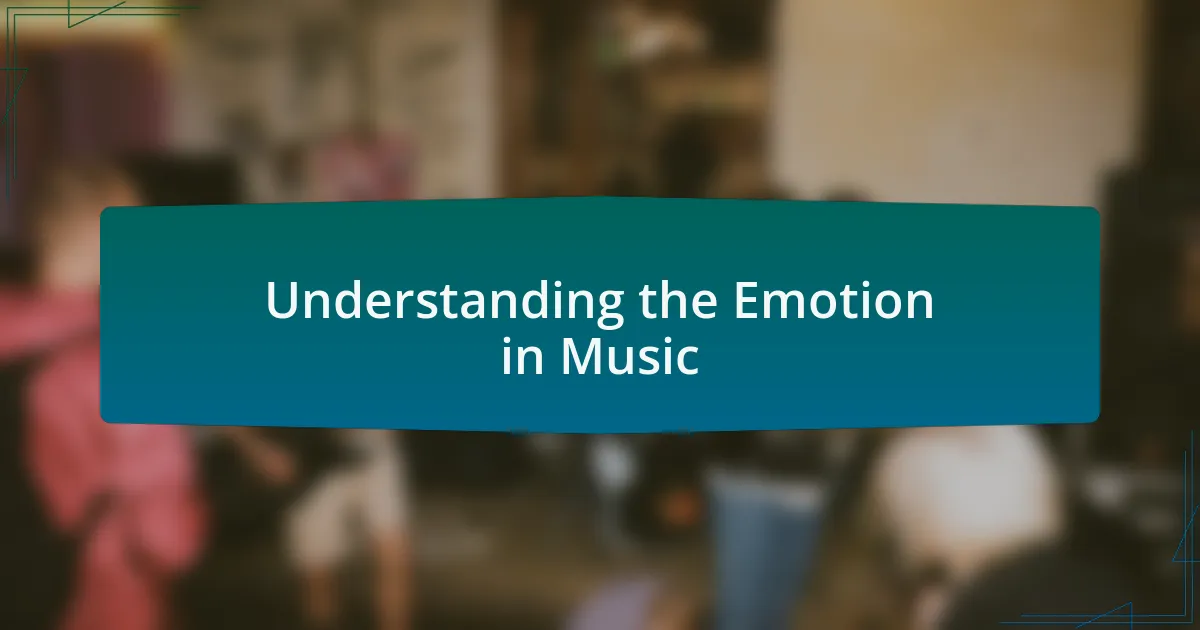 Understanding the Emotion in Music